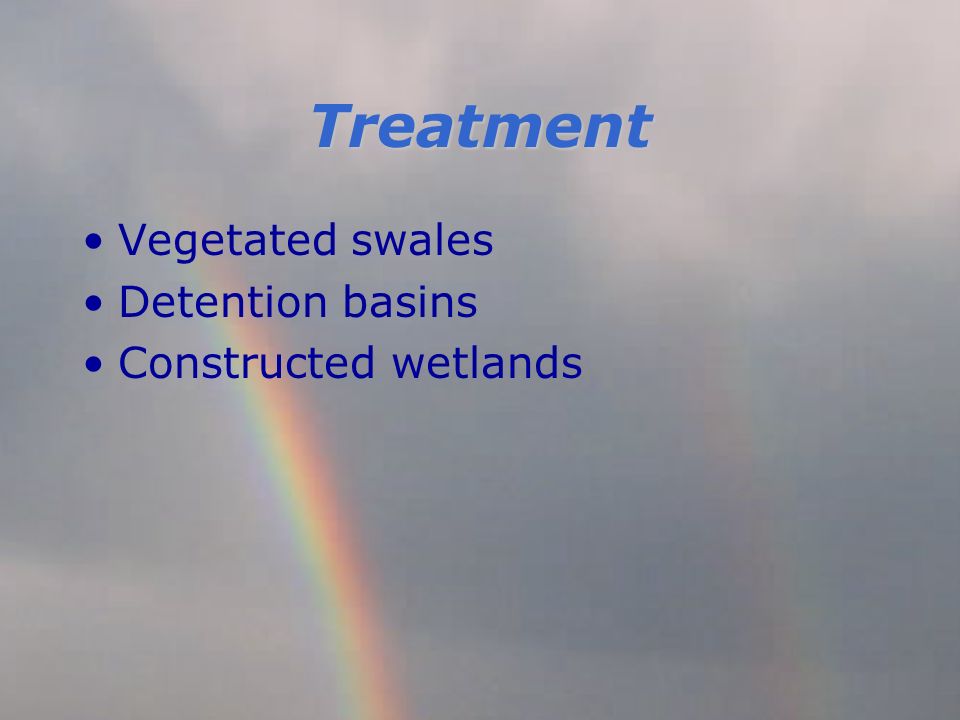 Treatment

• Vegetated swales
• Detention basins
• Constructed wetlands